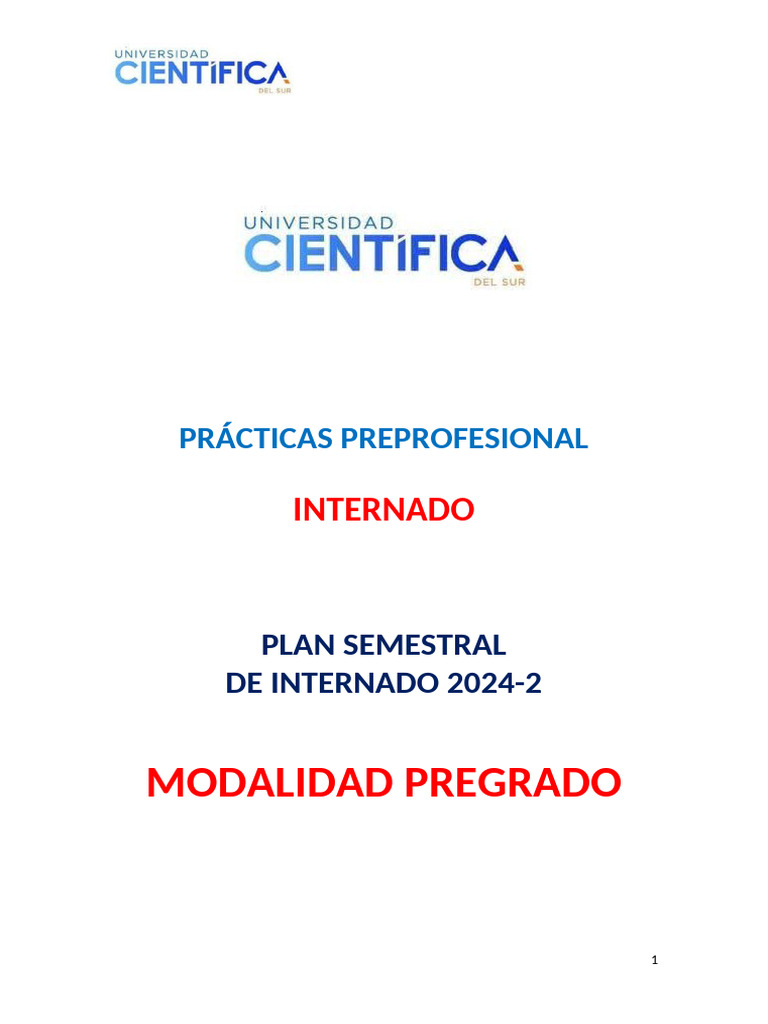 UNIVERSIDAD
CIENTÍFICA
DEL SUR

UNIVERSIDAD
CIENTÍFICA
DEL SUR

PRÁCTICAS PREPROFESIONAL

INTERNADO

PLAN SEMESTRAL
DE INTERNADO 2024-2

MODALIDAD PREGRADO

1